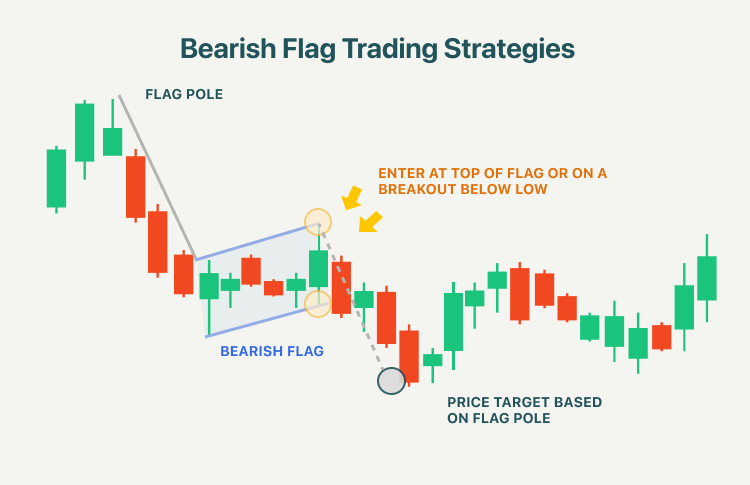 Bearish Flag Trading Strategies

FLAG POLE

ENTER AT TOP OF FLAG OR ON A BREAKOUT BELOW LOW

BEARISH FLAG

PRICE TARGET BASED ON FLAG POLE